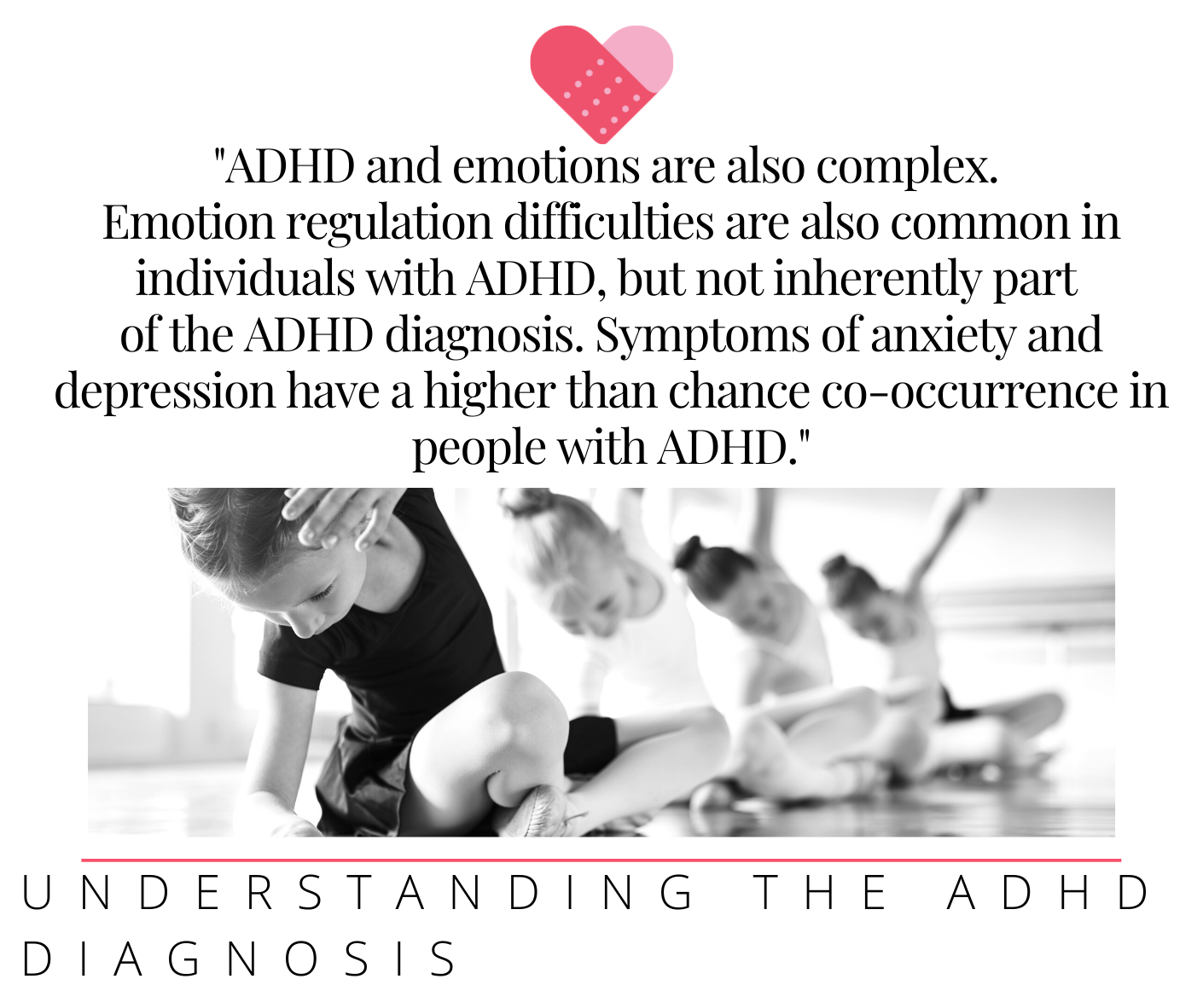 "ADHD and emotions are also complex. Emotion regulation difficulties are also common in individuals with ADHD, but not inherently part of the ADHD diagnosis. Symptoms of anxiety and depression have a higher than chance co-occurrence in people with ADHD."

UNDERSTANDING THE ADHD DIAGNOSIS